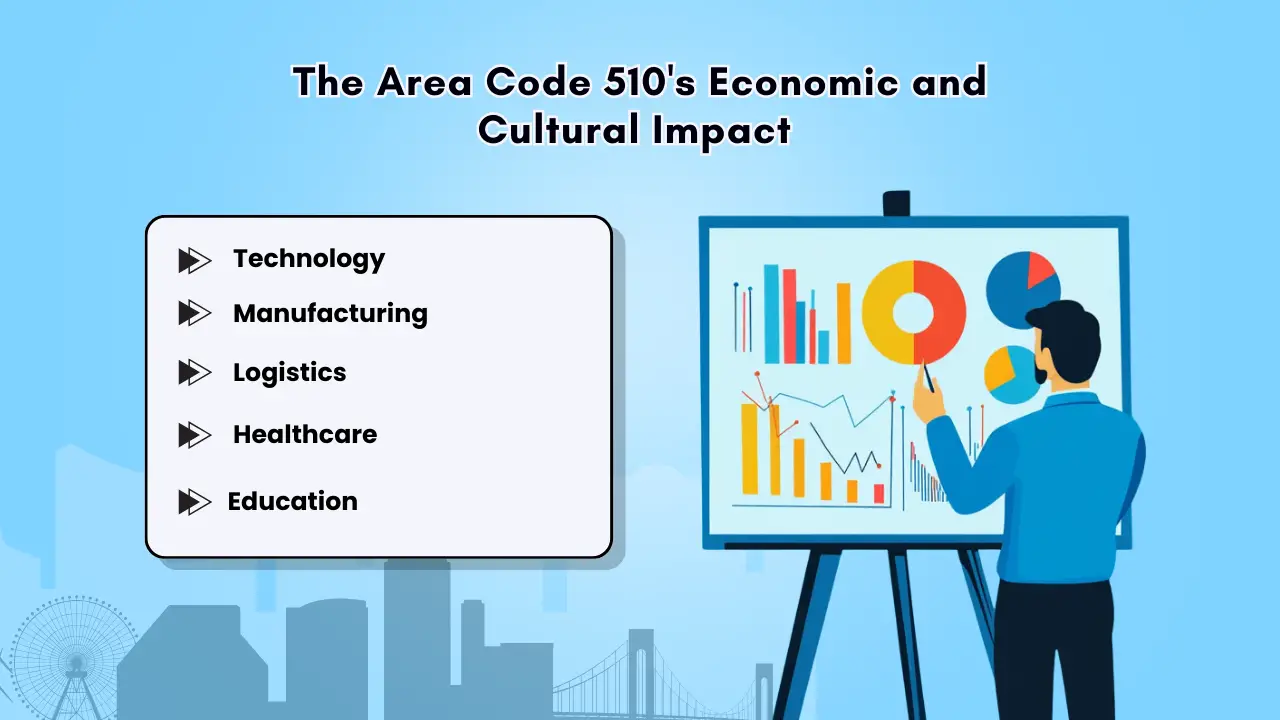 The Area Code 510's Economic and Cultural Impact

Technology

Manufacturing

Logistics

Healthcare

Education